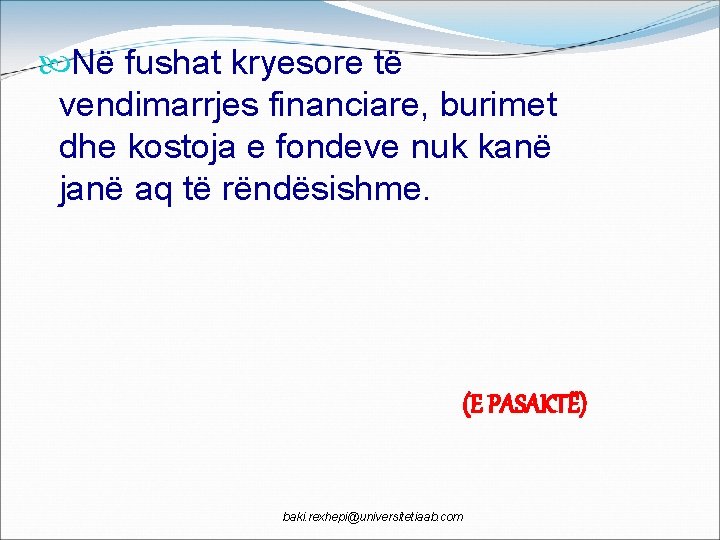 Në fushat kryesore të vendimarrjes financiare, burimet dhe kostoja e fondeve nuk kanë janë aq të rëndësishme.

(E PASAKTË)

baki.rexhepi@universitetiaab.com